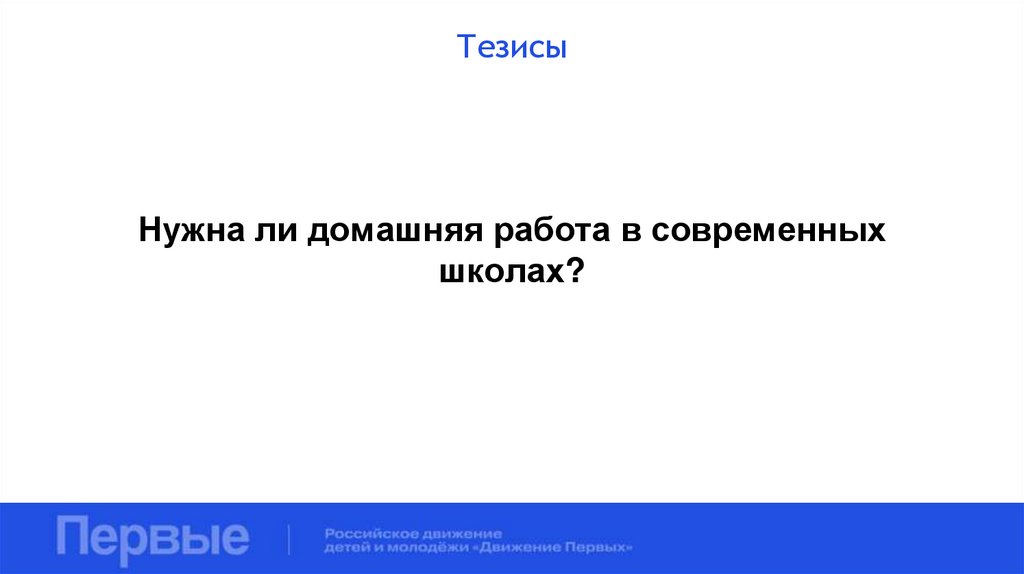 Тезисы

Нужна ли домашняя работа в современных школах?

Первые

Российское движение детей и молодёжи «Движение Первых»